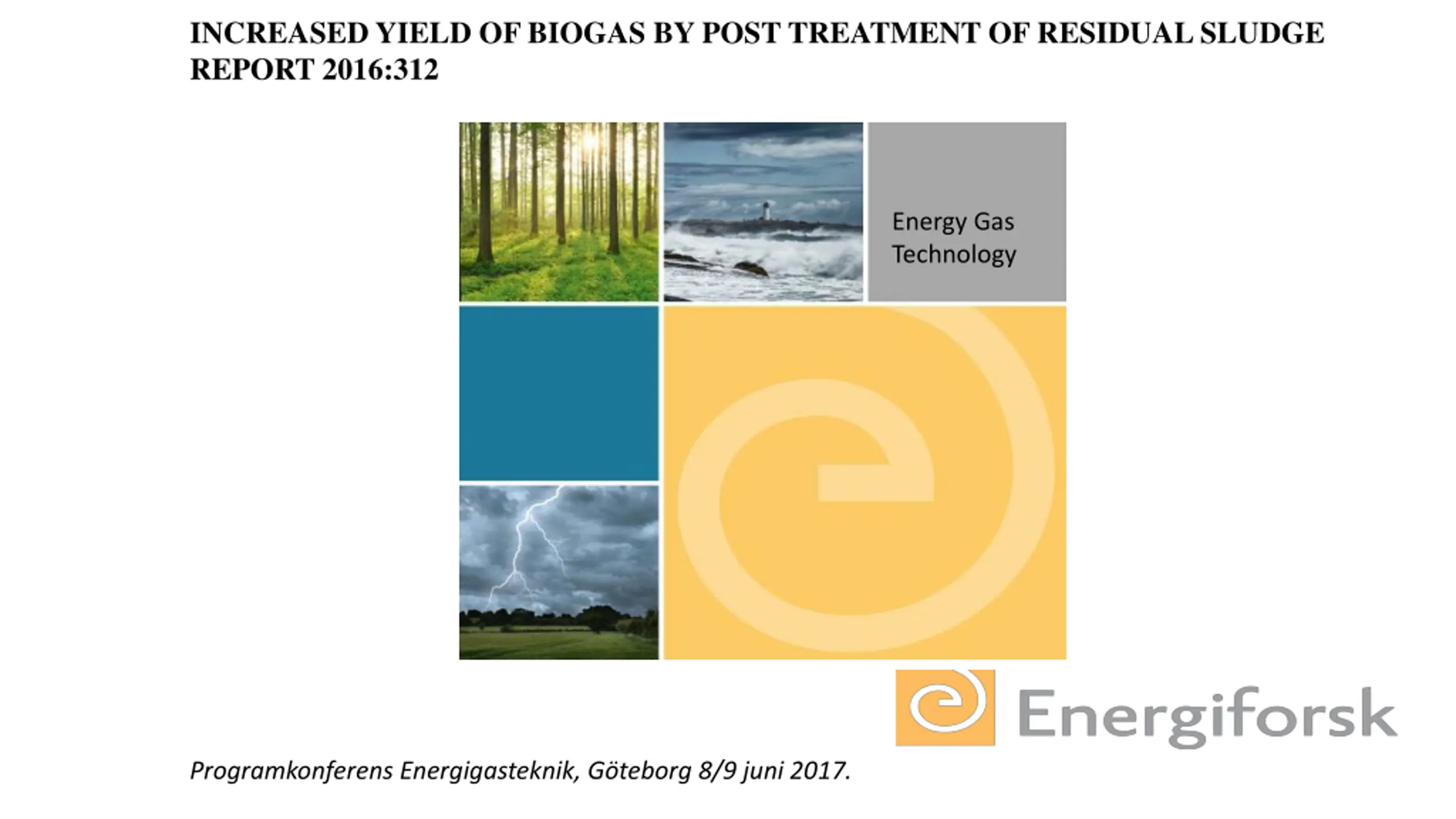 INCREASED YIELD OF BIOGAS BY POST TREATMENT OF RESIDUAL SLUDGE
REPORT 2016:312

Energy Gas Technology

Energiforsk

Programkonferens Energigasteknik, Göteborg 8/9 juni 2017.